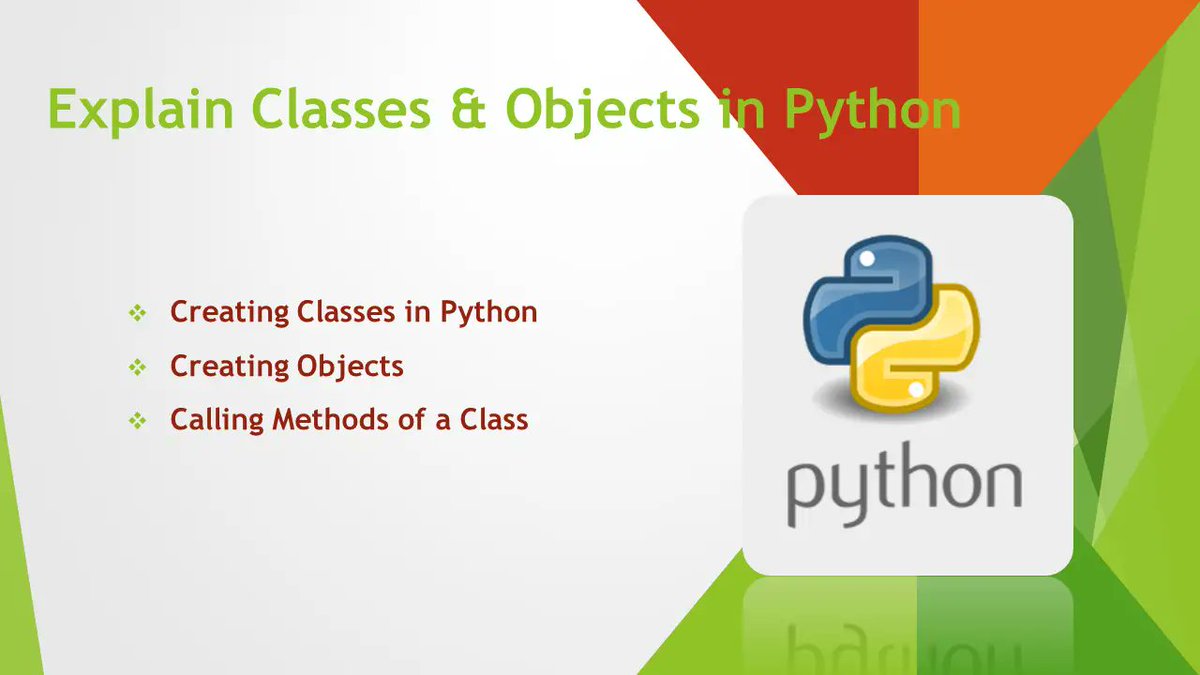 Explain Classes & Objects in Python

❖ Creating Classes in Python
❖ Creating Objects
❖ Calling Methods of a Class

python